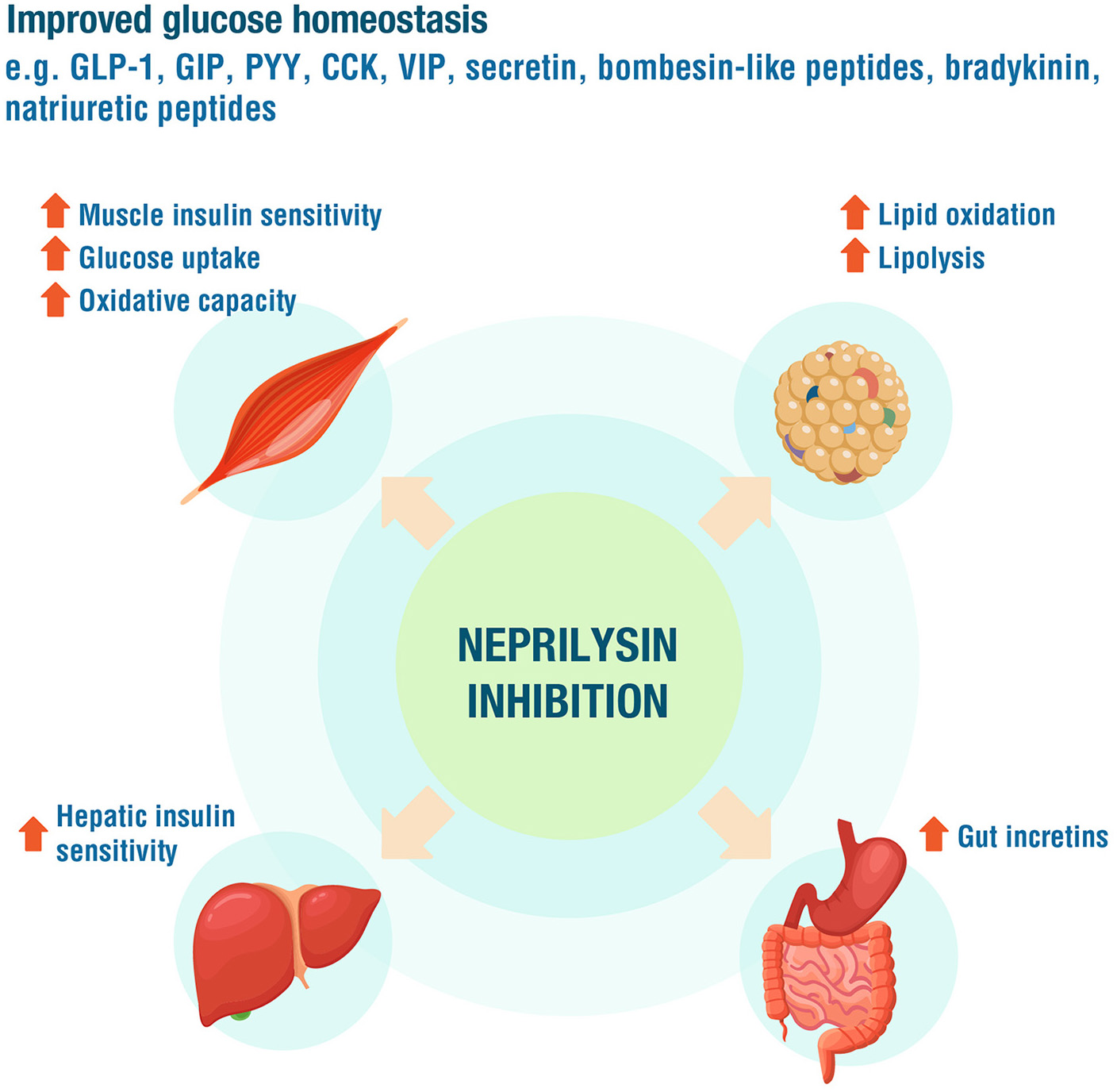 Improved glucose homeostasis
e.g. GLP-1, GIP, PYY, CCK, VIP, secretin, bombesin-like peptides, bradykinin, natriuretic peptides

Muscle insulin sensitivity
Glucose uptake
Oxidative capacity

Lipid oxidation
Lipolysis

NEPRILYSIN INHIBITION

Hepatic insulin sensitivity

Gut incretins